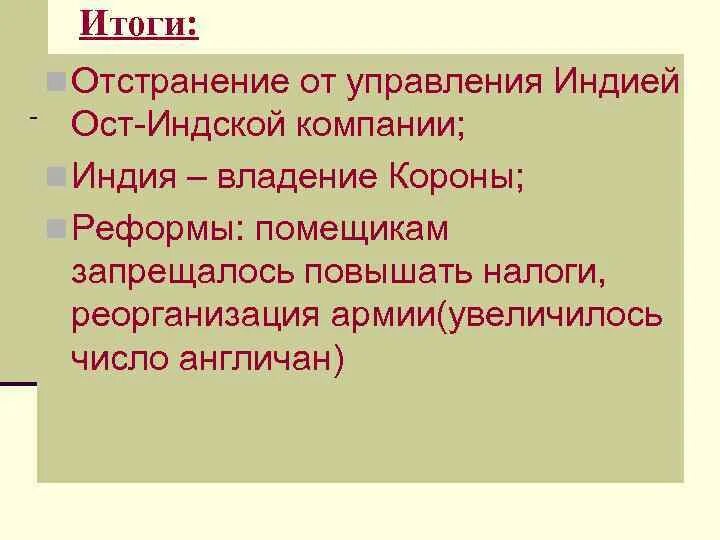 Итоги:

Отстранение от управления Индией Ост-Индской компании;

Индия – владение Короны;

Реформы: помещикам запрещалось повышать налоги, реорганизация армии(увеличилось число англичан)